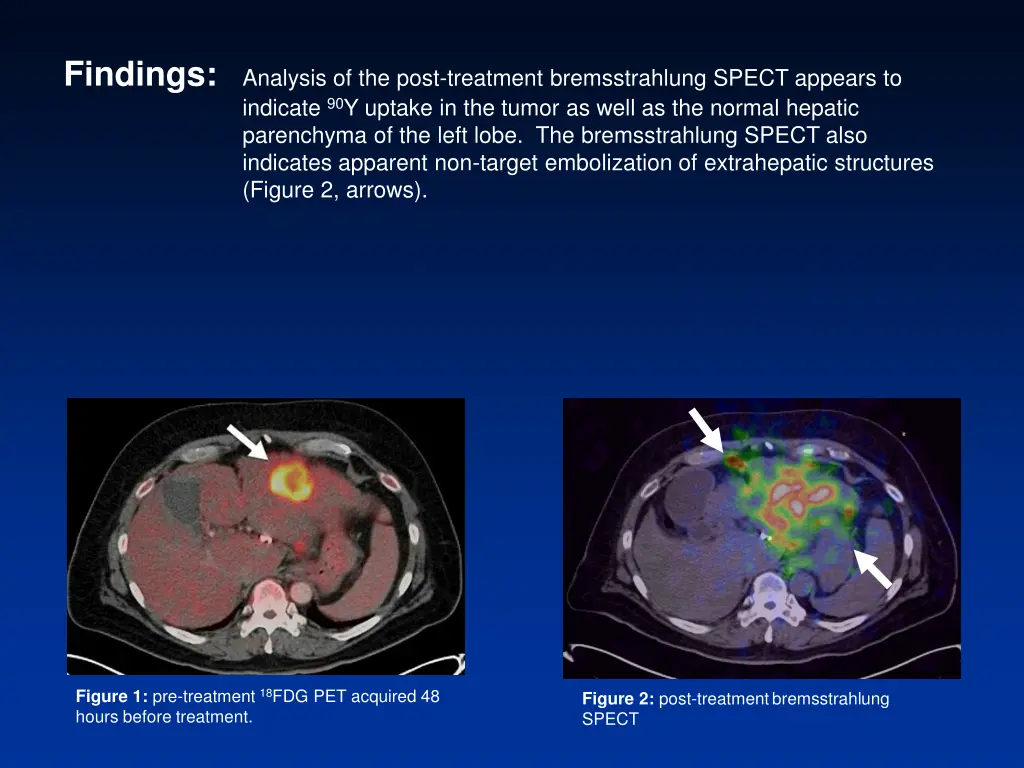 Findings: Analysis of the post-treatment bremsstrahlung SPECT appears to indicate $^{90}$Y uptake in the tumor as well as the normal hepatic parenchyma of the left lobe. The bremsstrahlung SPECT also indicates apparent non-target embolization of extrahepatic structures (Figure 2, arrows).

Figure 1: pre-treatment $^{18}$FDG PET acquired 48 hours before treatment.

Figure 2: post-treatment bremsstrahlung SPECT